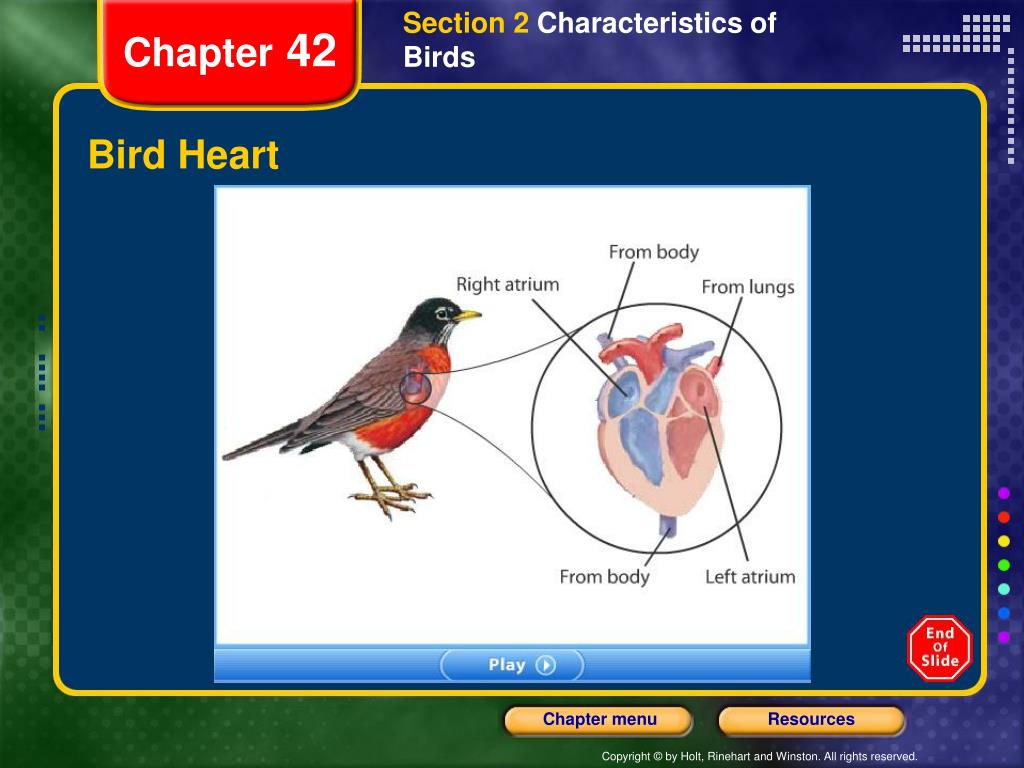 Chapter 42

Section 2 Characteristics of Birds

Bird Heart

From body

Right atrium

From lungs

From body

Left atrium

Play

End Of Slide

Chapter menu

Resources

Copyright © by Holt, Rinehart and Winston. All rights reserved.